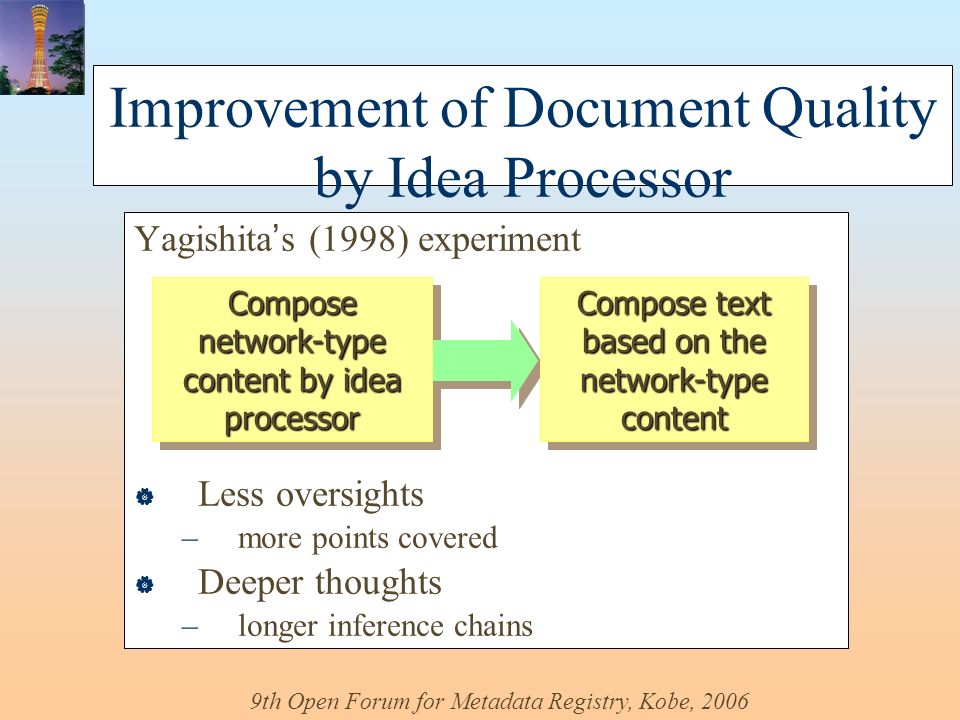 Improvement of Document Quality by Idea Processor

Yagishita's (1998) experiment

Compose network-type content by idea processor

Compose text based on the network-type content

Less oversights
– more points covered

Deeper thoughts
– longer inference chains

9th Open Forum for Metadata Registry, Kobe, 2006